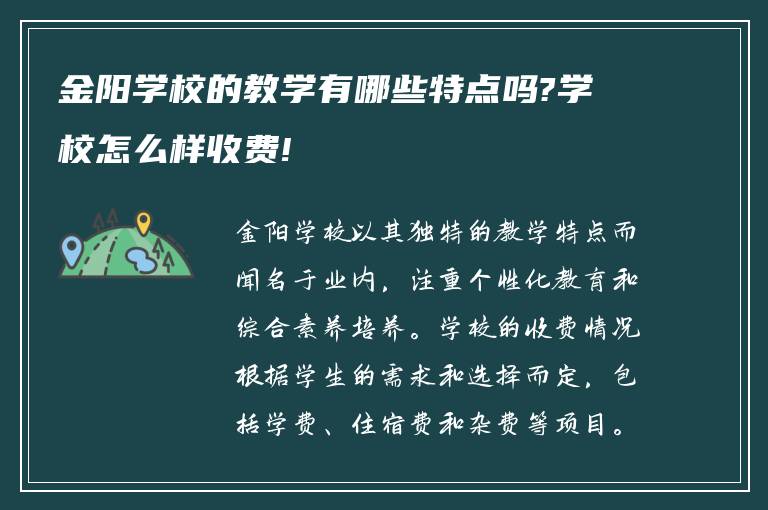 金阳学校的教学有哪些特点吗?学校怎么样收费!

金阳学校以其独特的教学特点而闻名于业内，注重个性化教育和综合素养培养。学校的收费情况根据学生的需求和选择而定，包括学费、住宿费和杂费等项目。